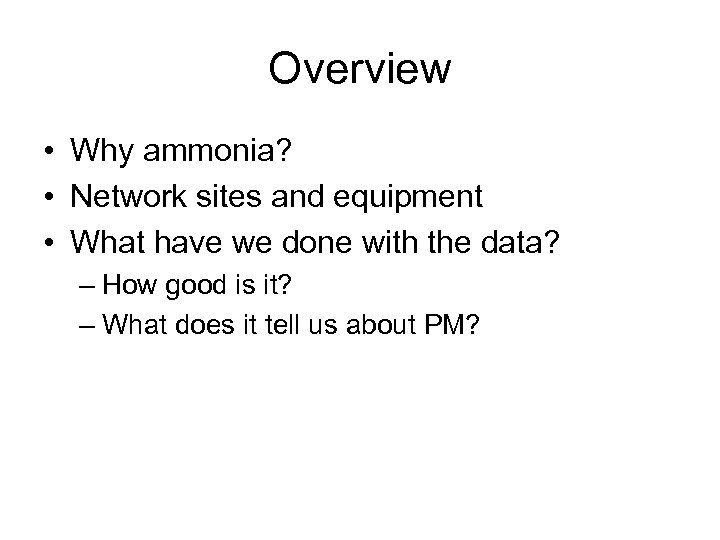 Overview

• Why ammonia?
• Network sites and equipment
• What have we done with the data?
– How good is it?
– What does it tell us about PM?